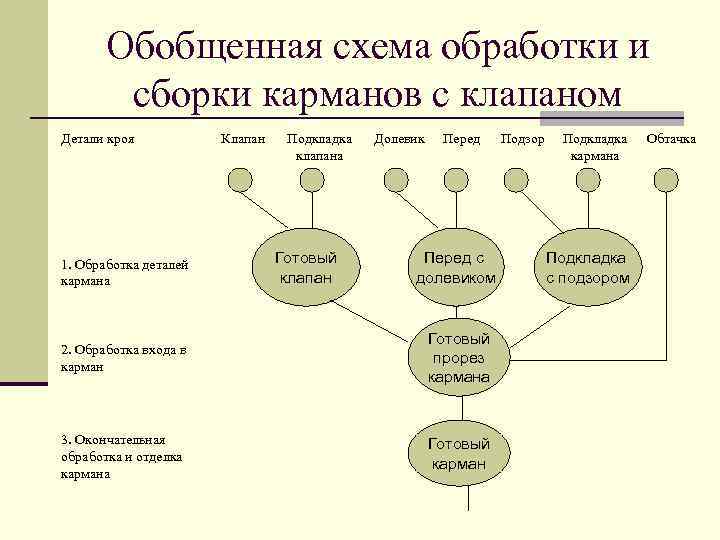 Обобщенная схема обработки и сборки карманов с клапаном

Детали кроя

Клапан

Подкладка клапана

Долевик

Перед

Подзор

Подкладка кармана

Обтачка

1. Обработка деталей кармана

Готовый клапан

Перед с долевиком

Подкладка с подзором

2. Обработка входа в карман

Готовый прорез кармана

3. Окончательная обработка и отделка кармана

Готовый карман